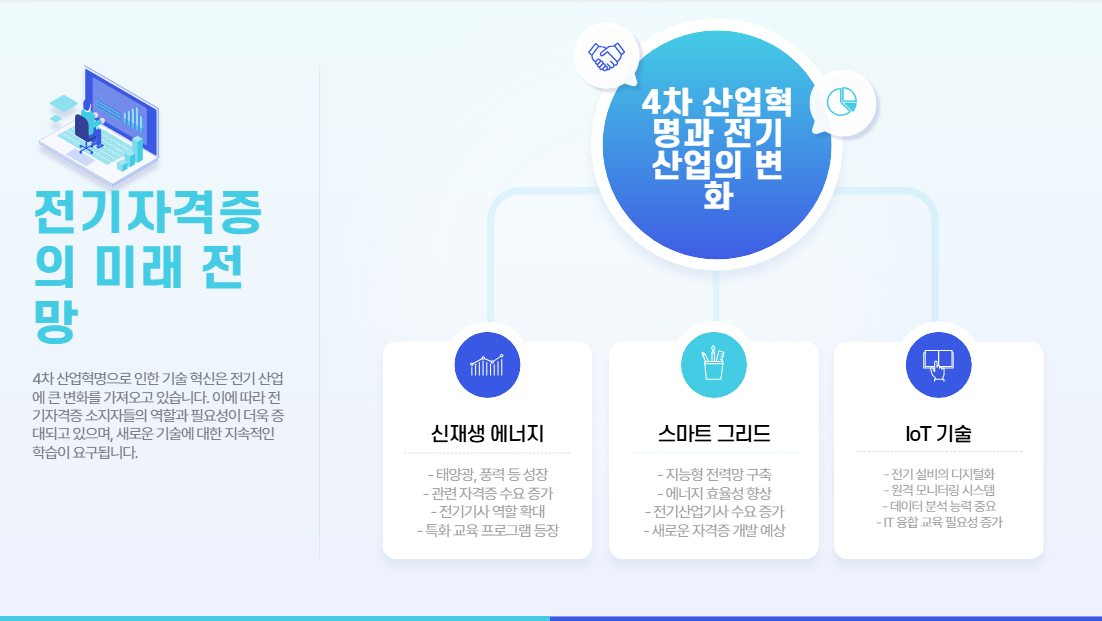 전기자격증의 미래 전망

4차 산업혁명으로 인한 기술 혁신은 전기 산업에 큰 변화를 가져오고 있습니다. 이에 따라 전기자격증 소지자들의 역할과 필요성이 더욱 증대되고 있으며, 새로운 기술에 대한 지속적인 학습이 요구됩니다.

4차 산업혁명과 전기 산업의 변화

신재생 에너지

- 태양광, 풍력 등 성장
- 관련 자격증 수요 증가
- 전기기사 역할 확대
- 특화 교육 프로그램 등장

스마트 그리드

- 지능형 전력망 구축
- 에너지 효율성 향상
- 전기산업기사 수요 증가
- 새로운 자격증 개발 예상

IoT 기술

- 전기 설비의 디지털화
- 원격 모니터링 시스템
- 데이터 분석 능력 중요
- IT 융합 교육 필요성 증가